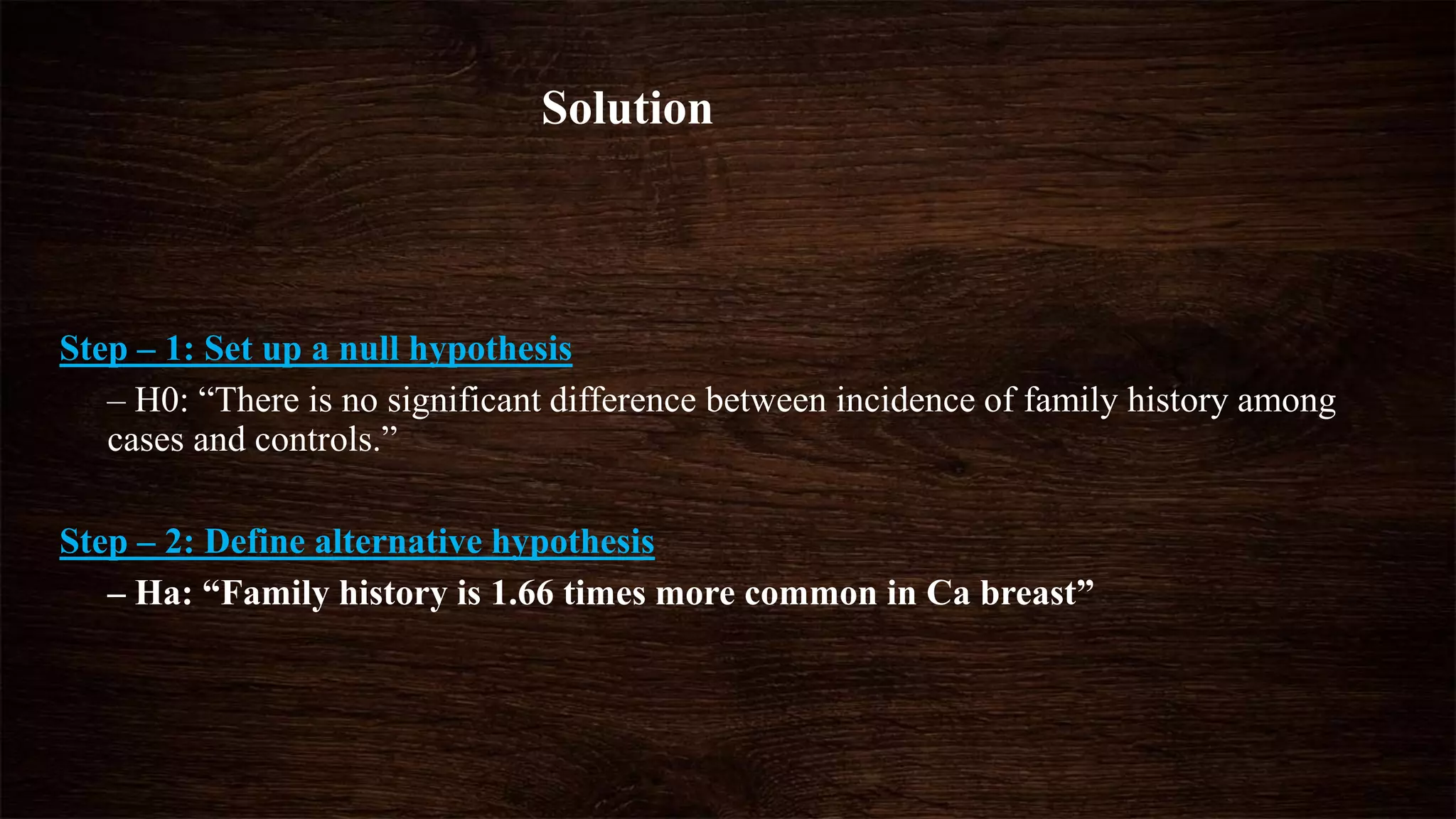 Solution

Step – 1: Set up a null hypothesis

– H0: “There is no significant difference between incidence of family history among cases and controls.”

Step – 2: Define alternative hypothesis

– Ha: “Family history is 1.66 times more common in Ca breast”